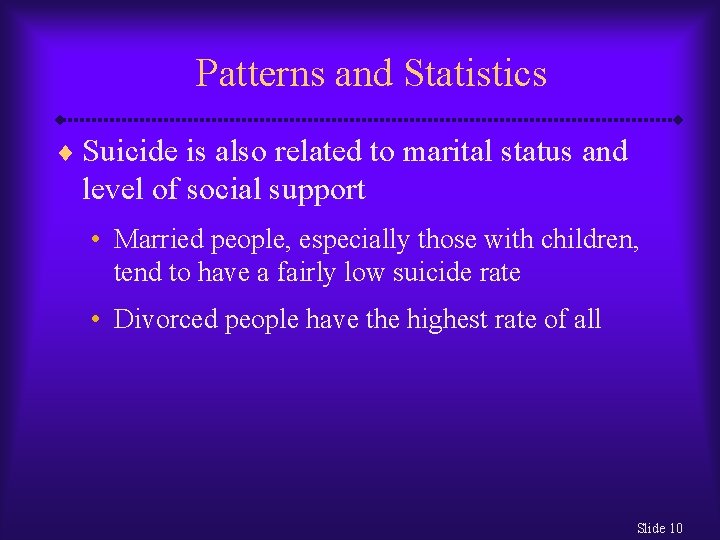 Patterns and Statistics

♦ Suicide is also related to marital status and level of social support

• Married people, especially those with children, tend to have a fairly low suicide rate

• Divorced people have the highest rate of all

Slide 10